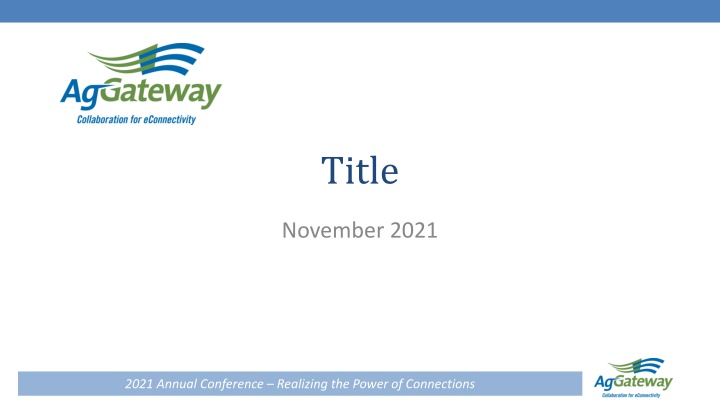 AgGateway
Collaboration for eConnectivity

Title

November 2021

2021 Annual Conference – Realizing the Power of Connections

AgGateway
Collaboration for eConnectivity